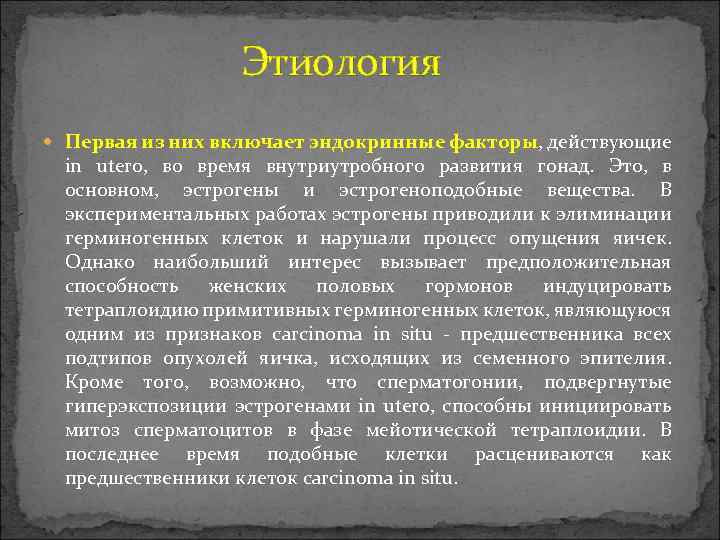 Этиология

Первая из них включает эндокринные факторы, действующие in utero, во время внутриутробного развития гонад. Это, в основном, эстрогены и эстрогеноподобные вещества. В экспериментальных работах эстрогены приводили к элиминации герминогенных клеток и нарушали процесс опущения яичек. Однако наибольший интерес вызывает предположительная способность женских половых гормонов индуцировать тетраплоидию примитивных герминогенных клеток, являющуюся одним из признаков carcinoma in situ - предшественника всех подтипов опухолей яичка, исходящих из семенного эпителия. Кроме того, возможно, что сперматогонии, подвергнутые гиперэкспозиции эстрогенами in utero, способны инициировать митоз сперматоцитов в фазе мейотической тетраплоидии. В последнее время подобные клетки расцениваются как предшественники клеток carcinoma in situ.